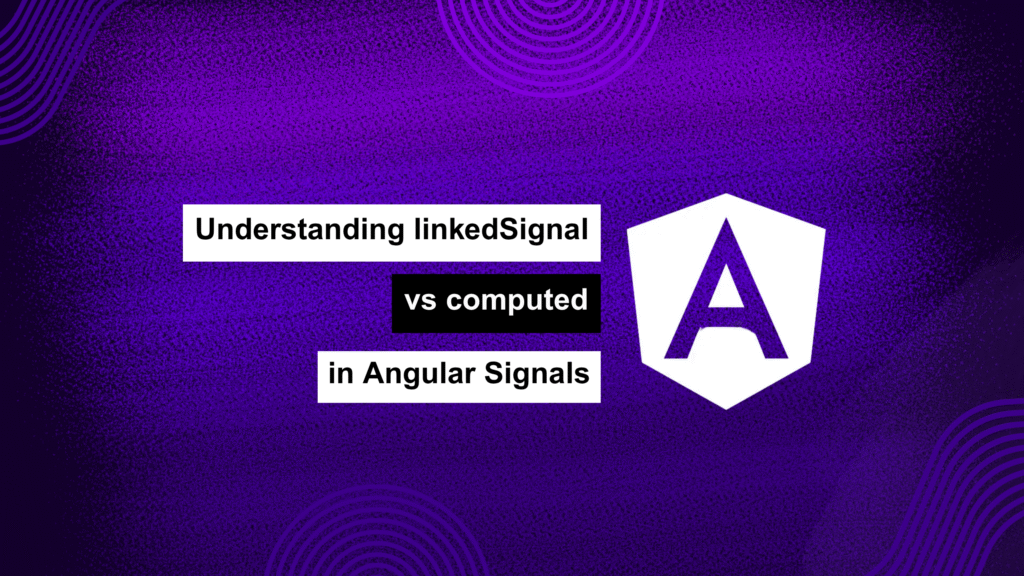 Understanding linkedSignal

vs computed

in Angular Signals

A